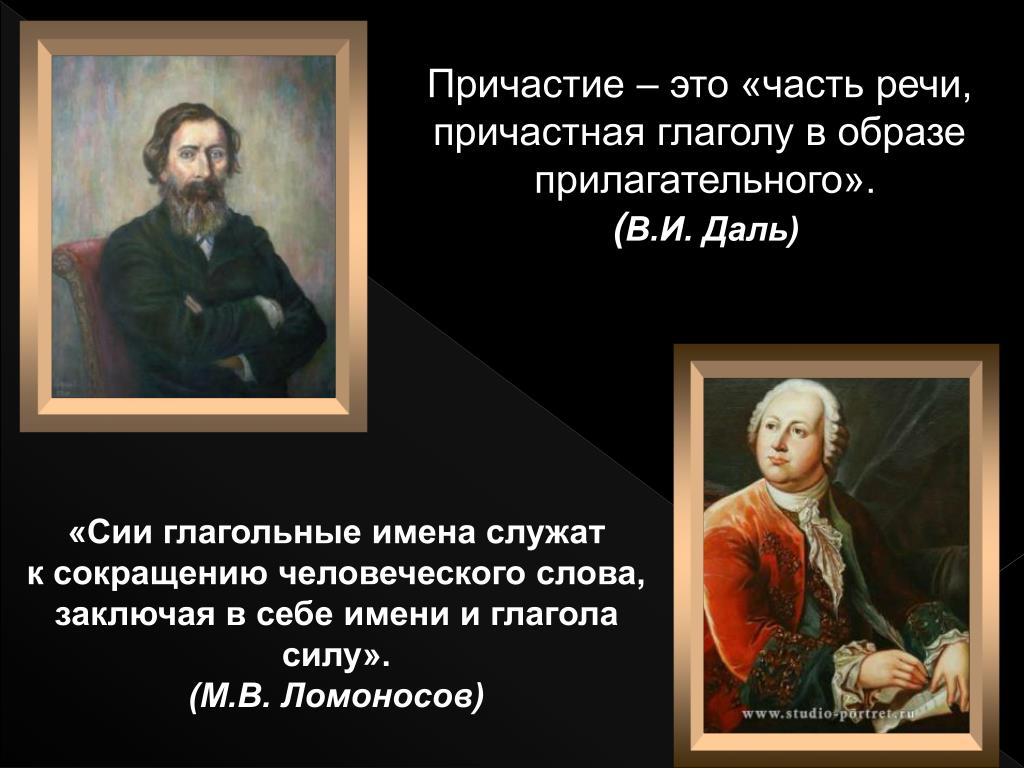 Причастие – это «часть речи, причастная глаголу в образе прилагательного».
(В.И. Даль)

«Сии глагольные имена служат к сокращению человеческого слова, заключая в себе имени и глагола силу».
(М.В. Ломоносов)

www.studio-portret.ru